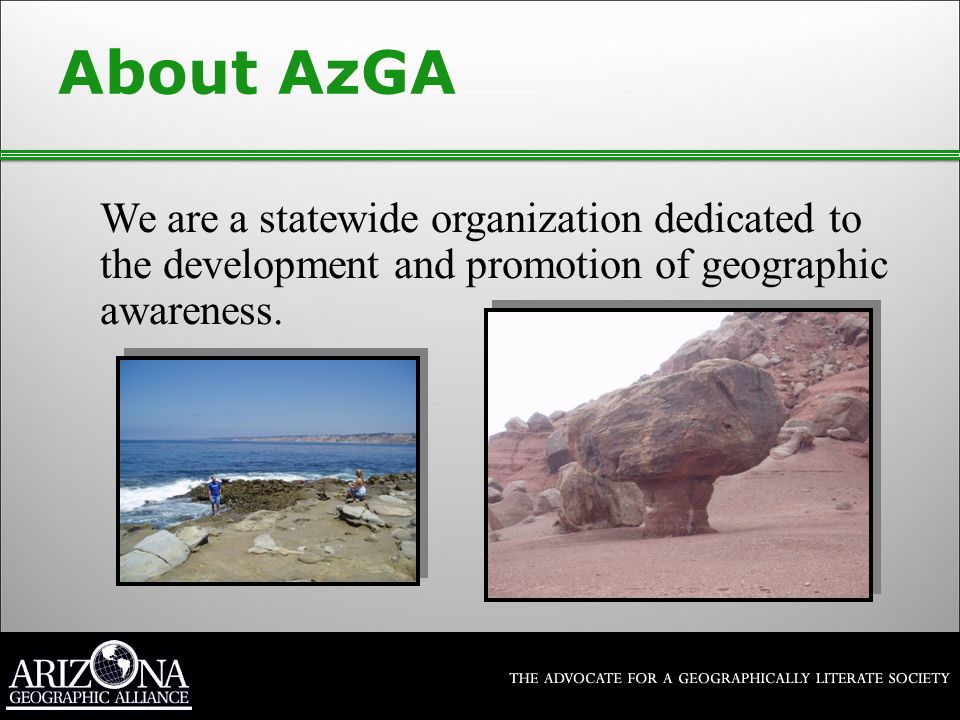 About AzGA

We are a statewide organization dedicated to the development and promotion of geographic awareness.

ARIZONA
GEOGRAPHIC ALLIANCE

THE ADVOCATE FOR A GEOGRAPHICALLY LITERATE SOCIETY